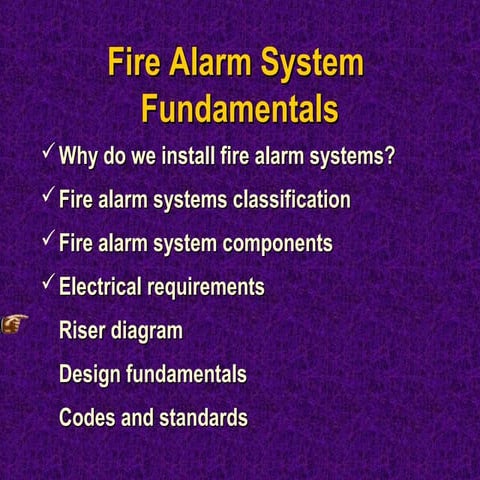 Fire Alarm System Fundamentals

✓ Why do we install fire alarm systems?

✓ Fire alarm systems classification

✓ Fire alarm system components

✓ Electrical requirements

Riser diagram

Design fundamentals

Codes and standards